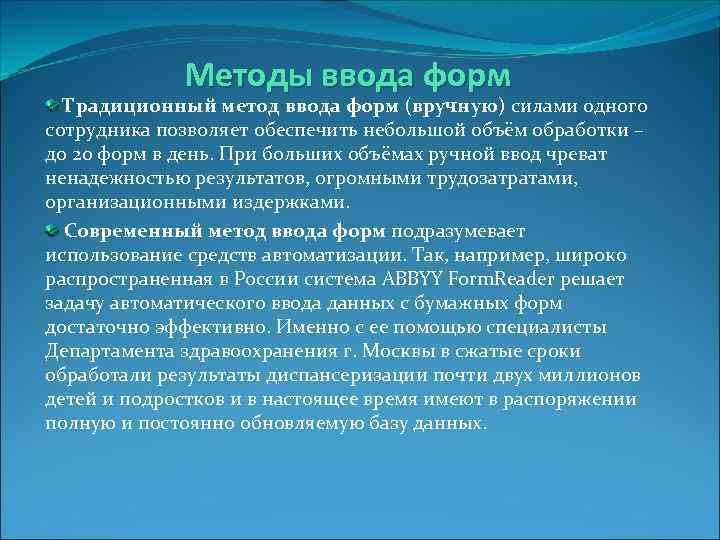 Методы ввода форм

Традиционный метод ввода форм (вручную) силами одного сотрудника позволяет обеспечить небольшой объём обработки – до 20 форм в день. При больших объёмах ручной ввод чреват ненадежностью результатов, огромными трудозатратами, организационными издержками.

Современный метод ввода форм подразумевает использование средств автоматизации. Так, например, широко распространенная в России система ABBYY FormReader решает задачу автоматического ввода данных с бумажных форм достаточно эффективно. Именно с ее помощью специалисты Департамента здравоохранения г. Москвы в сжатые сроки обработали результаты диспансеризации почти двух миллионов детей и подростков и в настоящее время имеют в распоряжении полную и постоянно обновляемую базу данных.